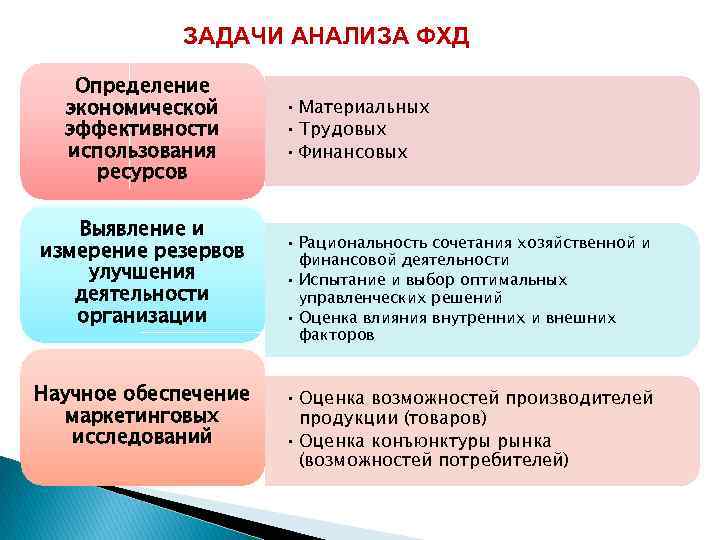 ЗАДАЧИ АНАЛИЗА ФХД

Определение экономической эффективности использования ресурсов

• Материальных
• Трудовых
• Финансовых

Выявление и измерение резервов улучшения деятельности организации

• Рациональность сочетания хозяйственной и финансовой деятельности
• Испытание и выбор оптимальных управленческих решений
• Оценка влияния внутренних и внешних факторов

Научное обеспечение маркетинговых исследований

• Оценка возможностей производителей продукции (товаров)
• Оценка конъюнктуры рынка (возможностей потребителей)